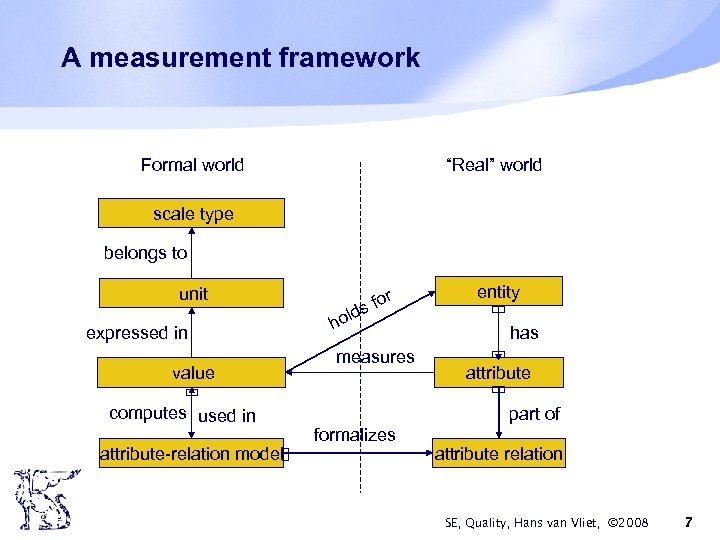 A measurement framework

Formal world

"Real" world

scale type

belongs to

unit

expressed in

value

computes

used in

attribute-relation model

holds for

measures

formalizes

entity

has

attribute

part of

attribute relation

SE, Quality, Hans van Vliet, ©2008

7